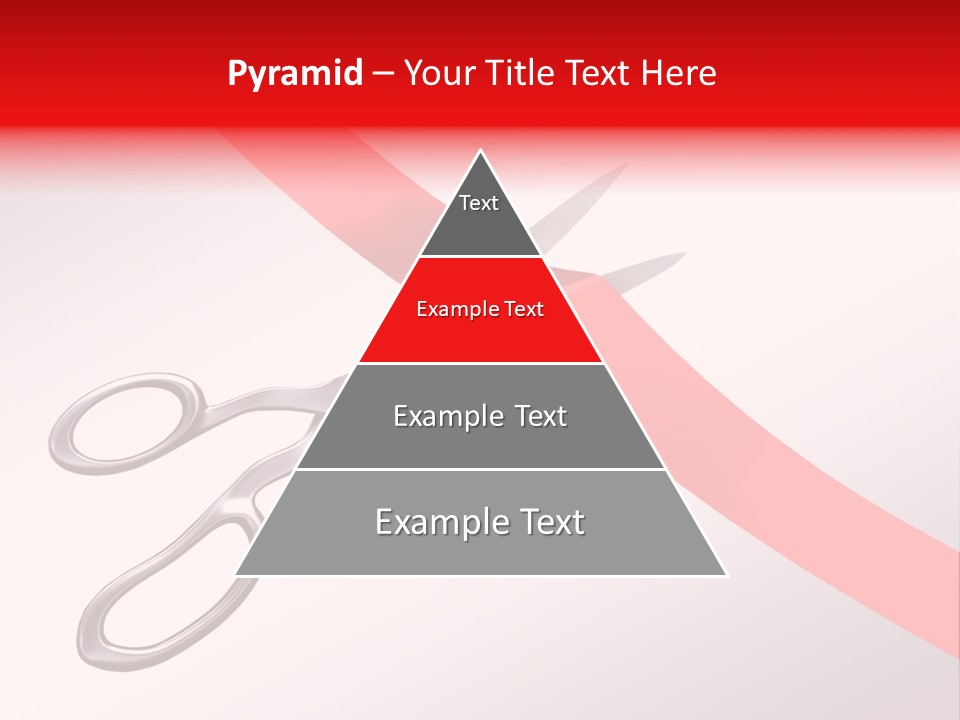 Pyramid – Your Title Text Here

Text

Example Text

Example Text

Example Text